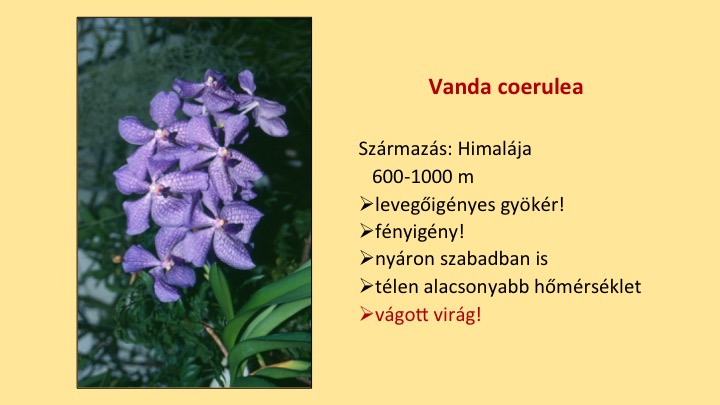 Vanda coerulea

Származás: Himalája
600-1000 m
➢levegőigényes gyökér!
➢fényigény!
➢nyáron szabadban is
➢télen alacsonyabb hőmérséklet
➢vágott virág!